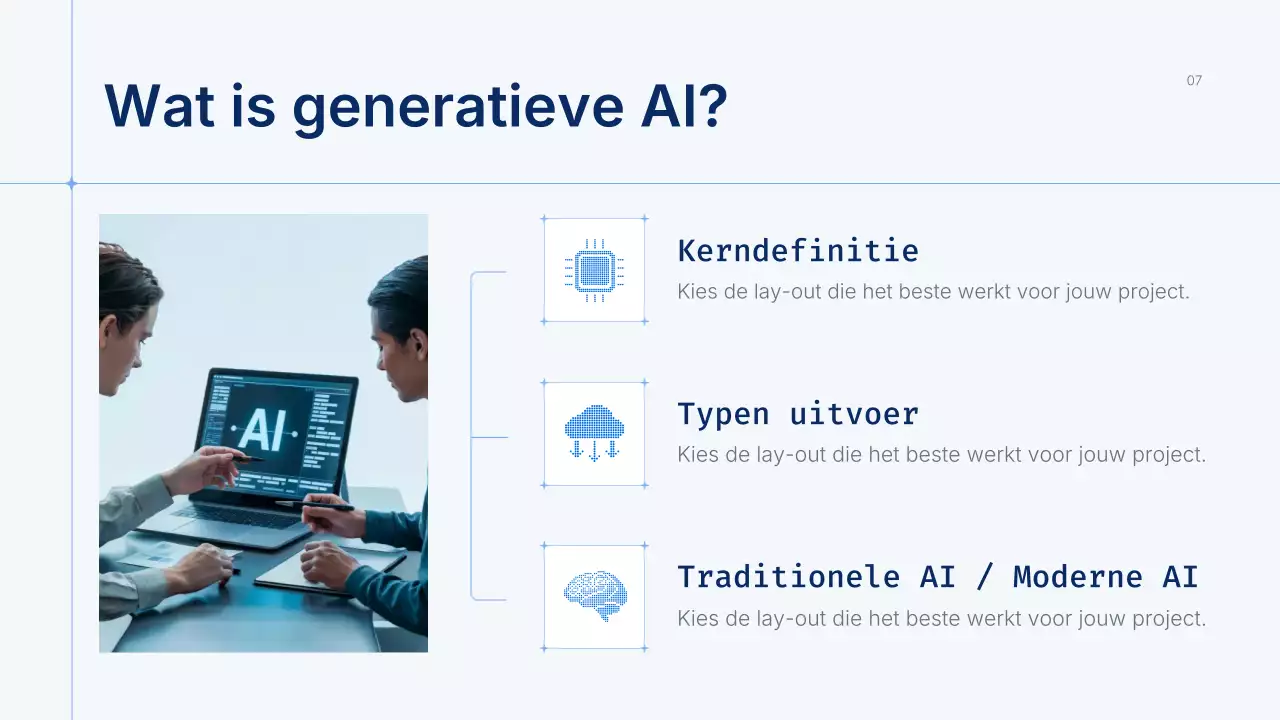 Wat is generatieve AI?

07

AI

Kerndefinitie
Kies de lay-out die het beste werkt voor jouw project.

Typen uitvoer
Kies de lay-out die het beste werkt voor jouw project.

Traditionele AI / Moderne AI
Kies de lay-out die het beste werkt voor jouw project.